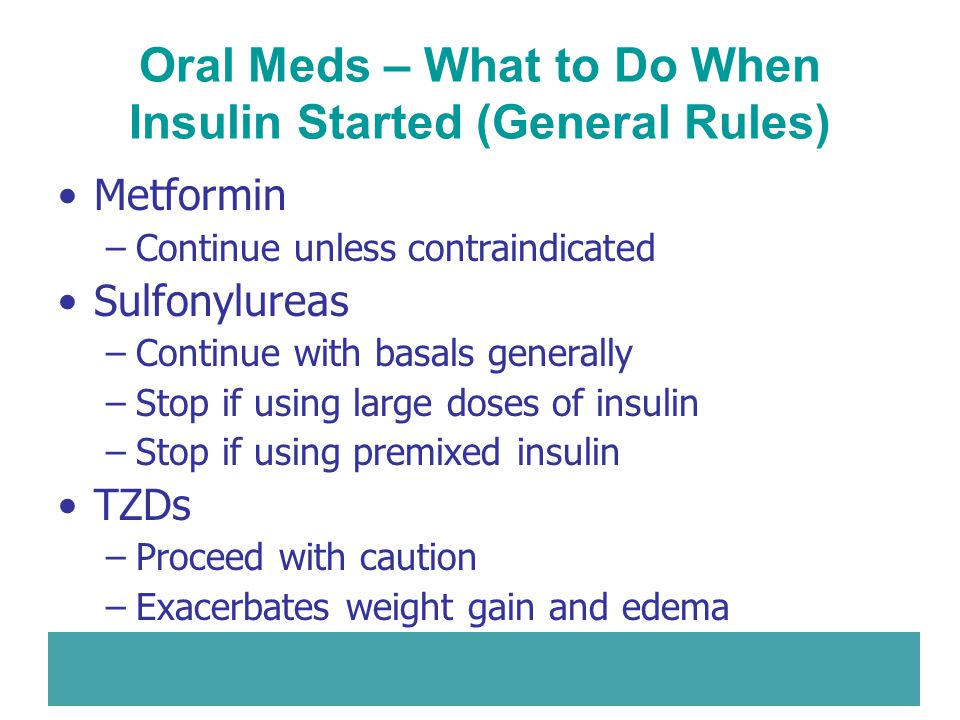 Oral Meds – What to Do When Insulin Started (General Rules)

• Metformin
– Continue unless contraindicated
• Sulfonylureas
– Continue with basals generally
– Stop if using large doses of insulin
– Stop if using premixed insulin
• TZDs
– Proceed with caution
– Exacerbates weight gain and edema